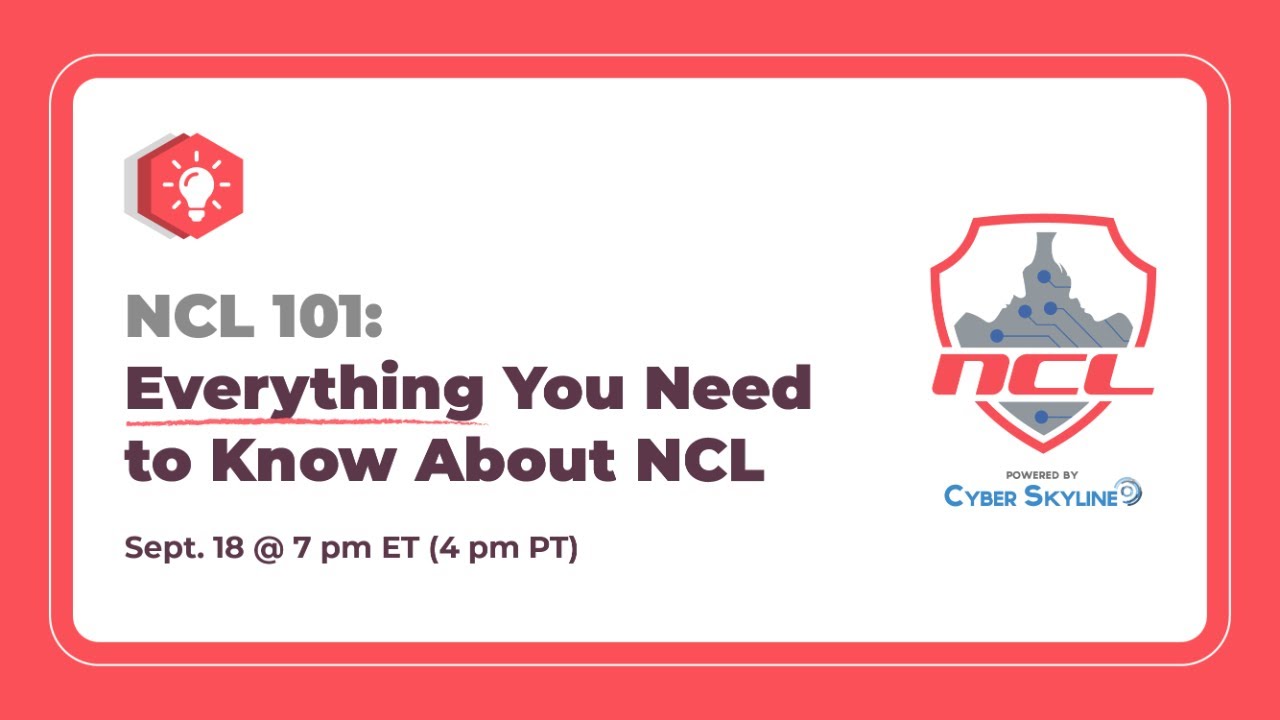 NCL 101:
Everything You Need to Know About NCL

Sept. 18 @ 7 pm ET (4 pm PT)

NCL

POWERED BY
CYBER SKYLINE